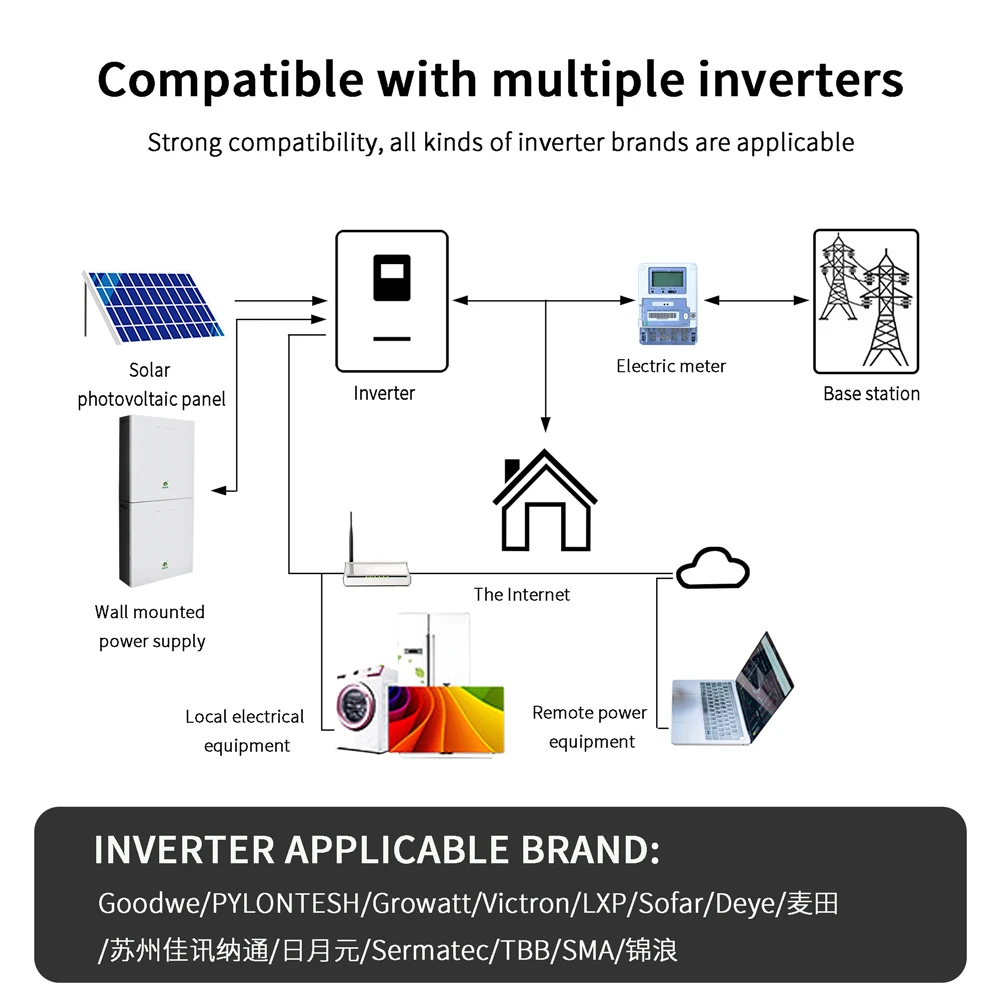 Compatible with multiple inverters

Strong compatibility, all kinds of inverter brands are applicable

Solar photovoltaic panel

Inverter

Electric meter

Base station

Wall mounted power supply

The Internet

Local electrical equipment

Remote power equipment

INVERTER APPLICABLE BRAND:

Goodwe/PYLONTESH/Growatt/Victron/LXP/Sofar/Deye/麦田/苏州佳讯纳通/日月元/Sermatec/TBB/SMA/锦浪